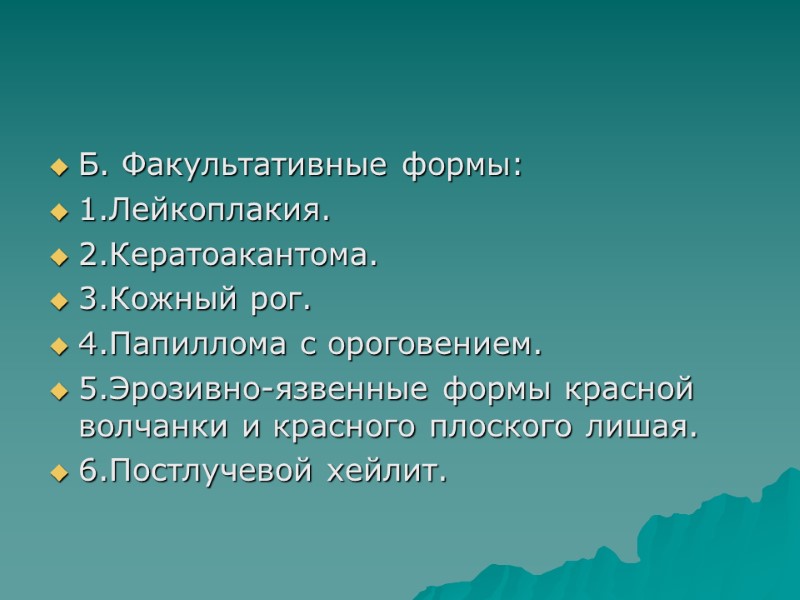 Б. Факультативные формы:
1.Лейкоплакия.
2.Кератоакантома.
3.Кожный рог.
4.Папиллома с ороговением.
5.Эрозивно-язвенные формы красной волчанки и красного плоского лишая.
6.Постлучевой хейлит.